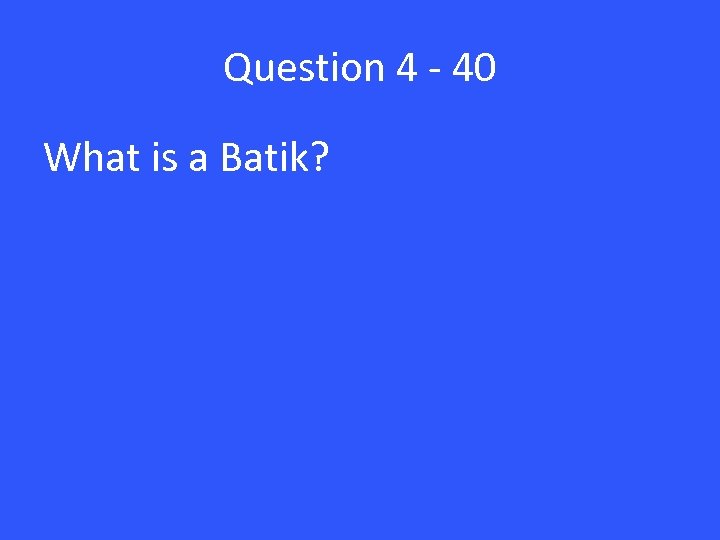 Question 4 - 40

What is a Batik?